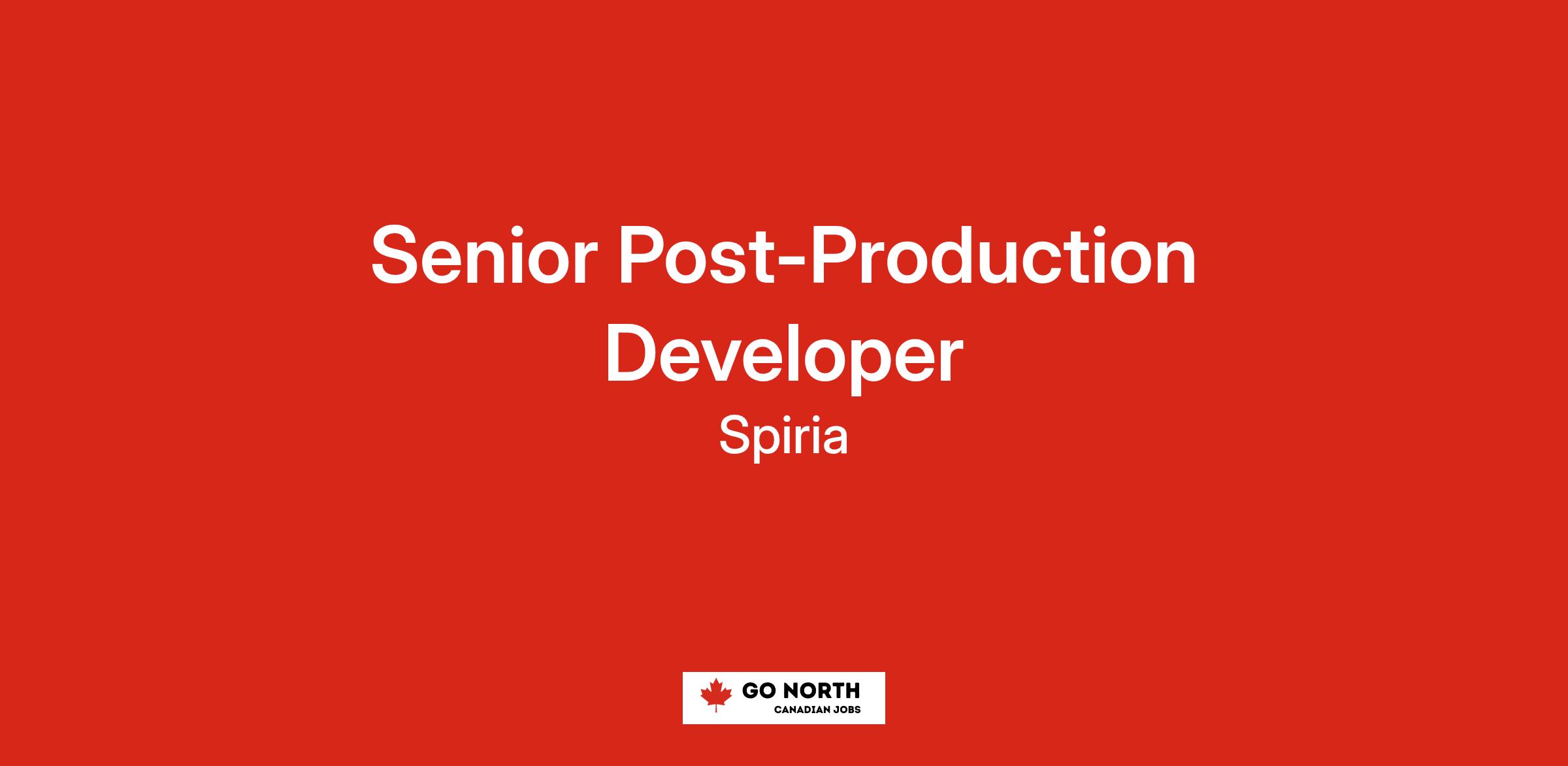 Senior Post-Production Developer

Spiria

GO NORTH
CANADIAN JOBS